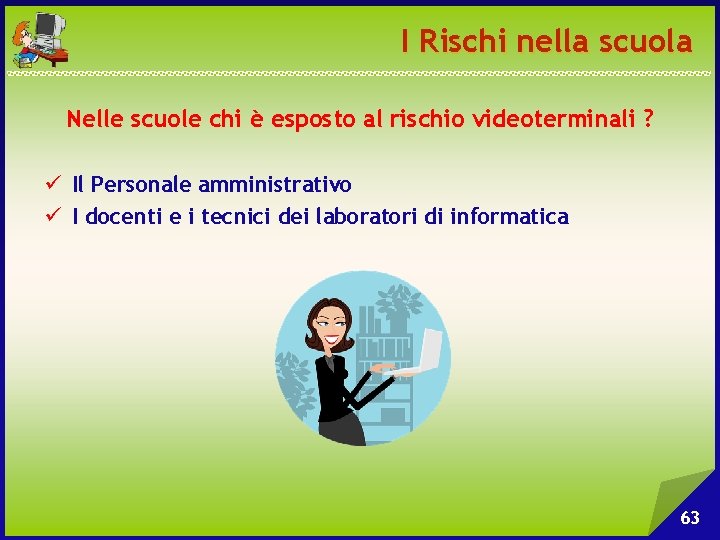 I Rischi nella scuola

Nelle scuole chi è esposto al rischio videoterminali ?

✓ Il Personale amministrativo
✓ I docenti e i tecnici dei laboratori di informatica

63